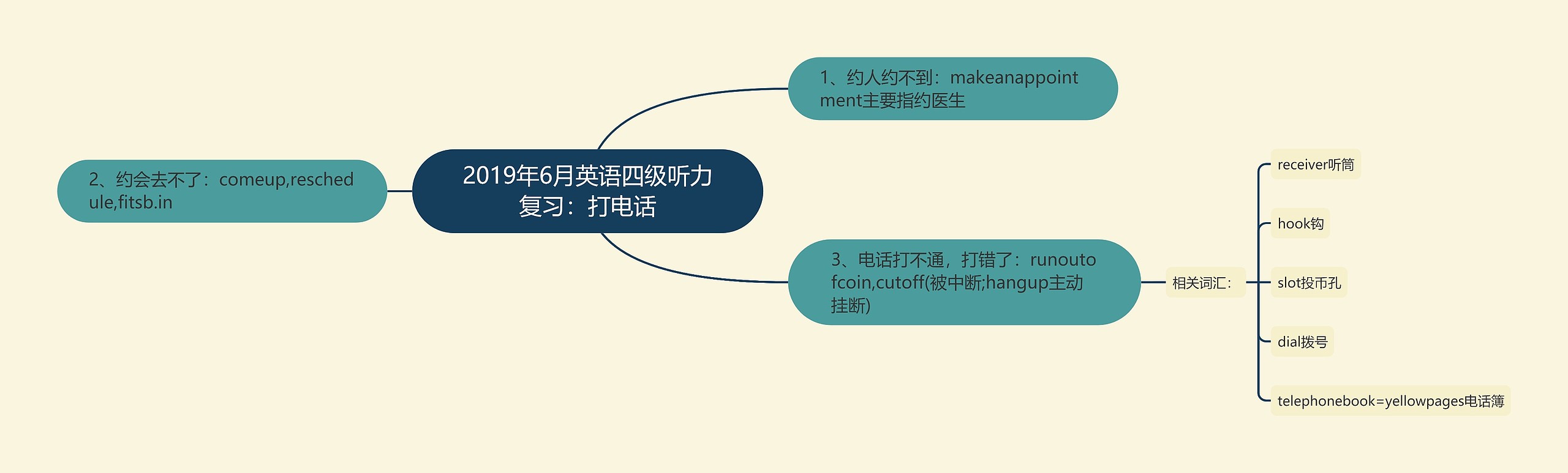 2019年6月英语四级听力复习：打电话

1、约人约不到：makeanappointment主要指约医生

2、约会去不了：comeup,reschedule,fitsb.in

3、电话打不通，打错了：runoutofcoin,cutoff(被中断;hangup主动挂断)

相关词汇：

receiver听筒

hook钩

slot投币孔

dial拨号

telephonebook=yellowpages电话簿